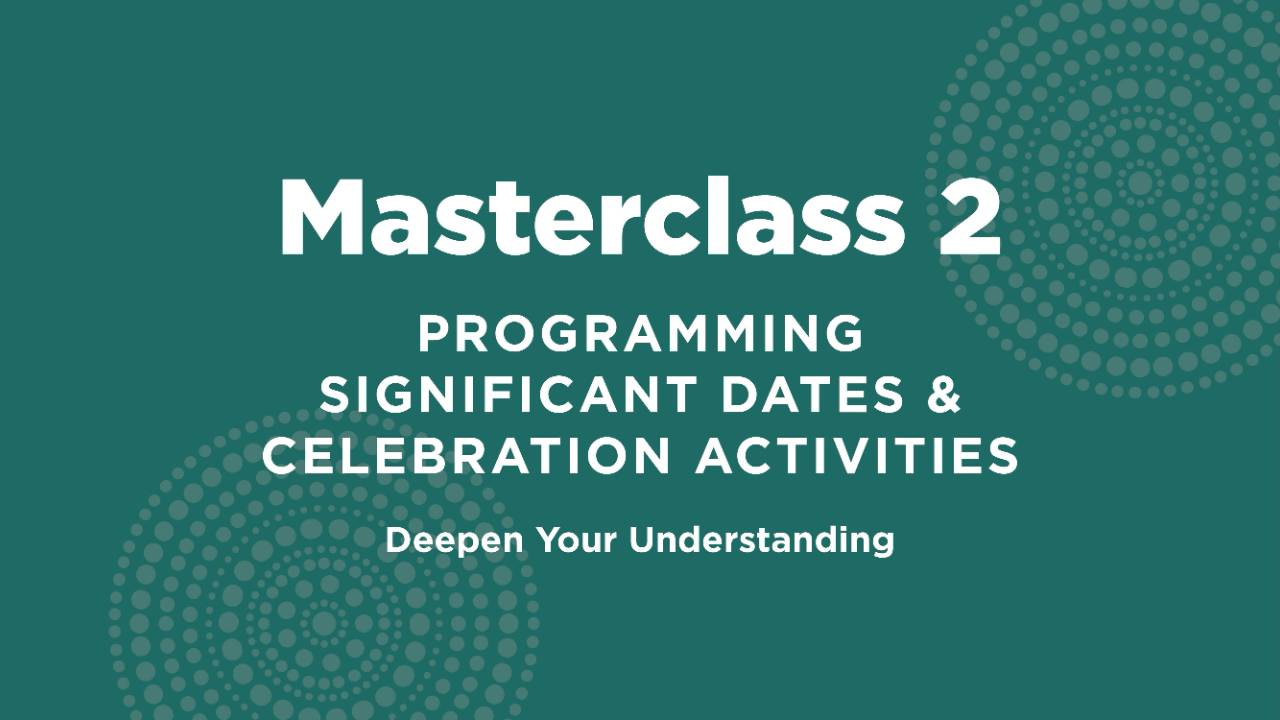 Masterclass 2

PROGRAMMING SIGNIFICANT DATES & CELEBRATION ACTIVITIES

Deepen Your Understanding